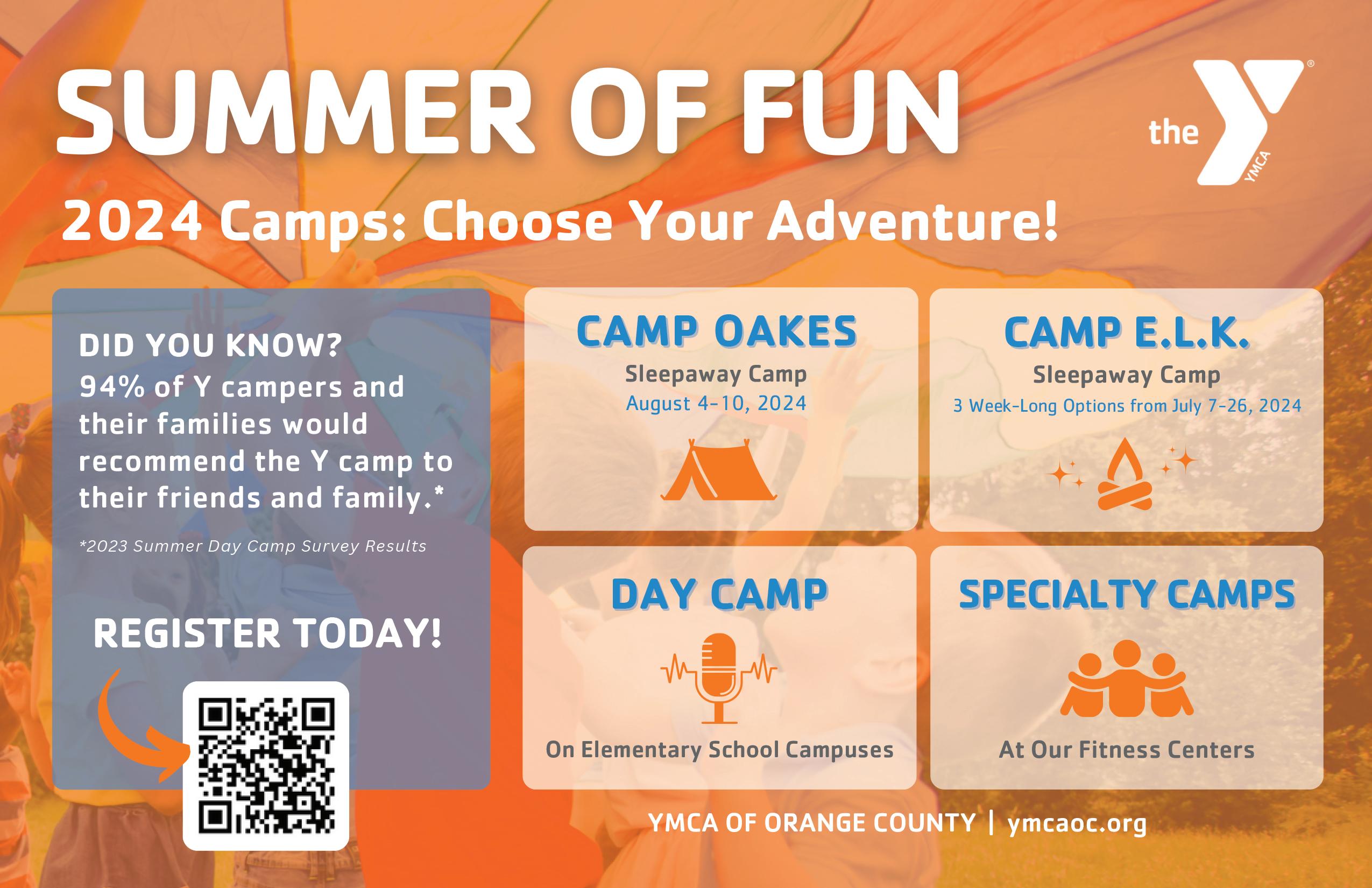 SUMMER OF FUN

the YMCA

2024 Camps: Choose Your Adventure!

DID YOU KNOW?
94% of Y campers and their families would recommend the Y camp to their friends and family.*

*2023 Summer Day Camp Survey Results

REGISTER TODAY!

CAMP OAKES
Sleepaway Camp
August 4-10, 2024

CAMP E.L.K.
Sleepaway Camp
3 Week-Long Options from July 7-26, 2024

DAY CAMP
On Elementary School Campuses

SPECIALTY CAMPS
At Our Fitness Centers

YMCA OF ORANGE COUNTY | ymcaoc.org